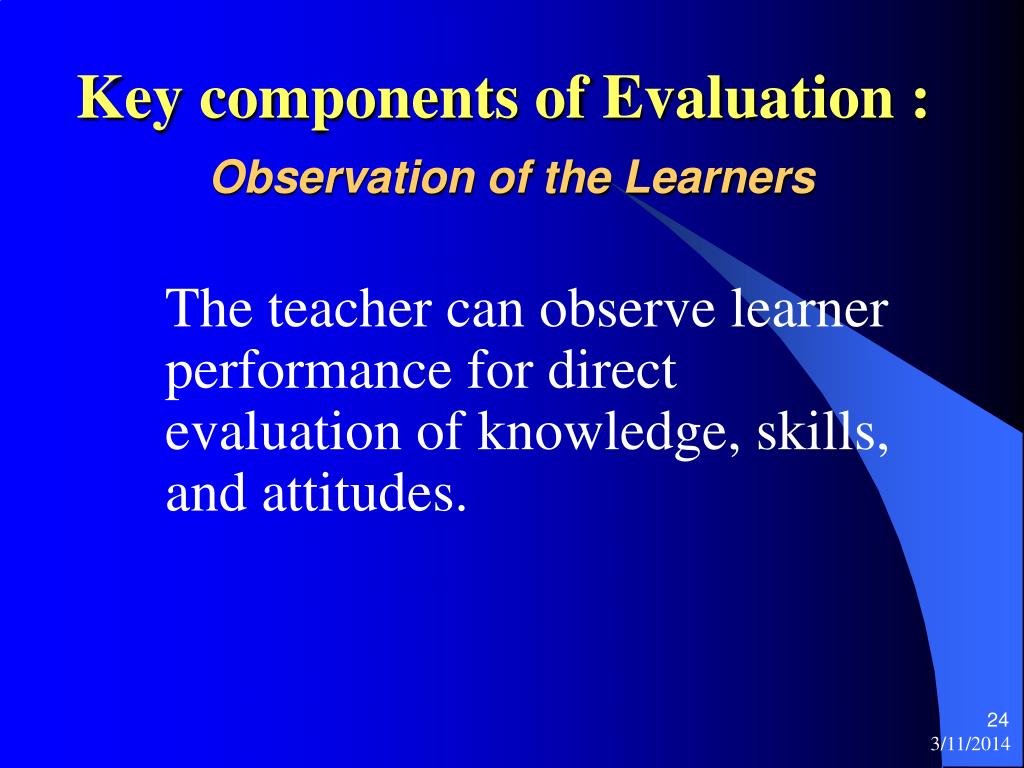 Key components of Evaluation :

Observation of the Learners

The teacher can observe learner performance for direct evaluation of knowledge, skills, and attitudes.

24
3/11/2014